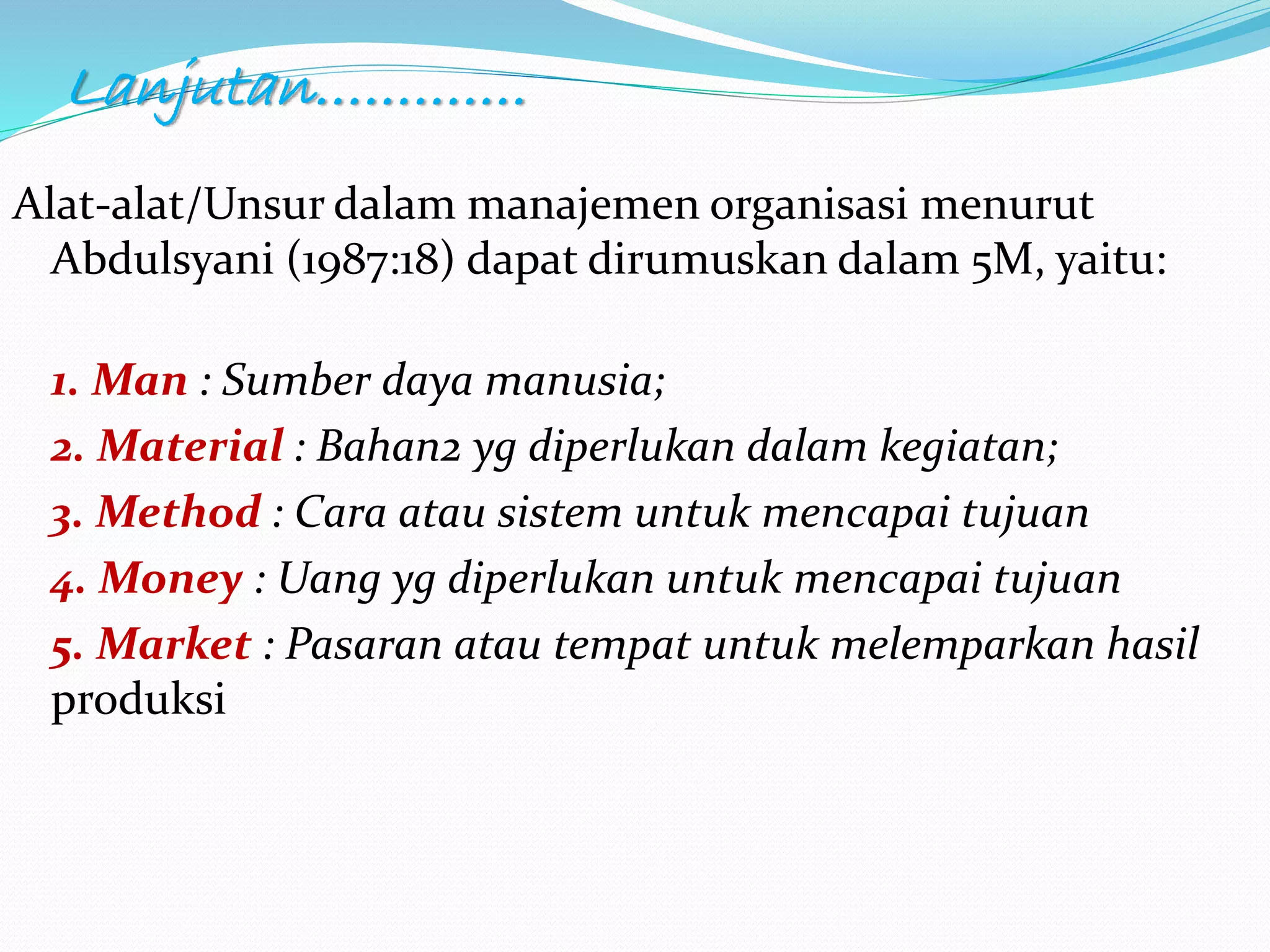 Lanjutan…………

Alat-alat/Unsur dalam manajemen organisasi menurut Abdulsyani (1987:18) dapat dirumuskan dalam 5M, yaitu:

1. Man : Sumber daya manusia;
2. Material : Bahan2 yg diperlukan dalam kegiatan;
3. Method : Cara atau sistem untuk mencapai tujuan
4. Money : Uang yg diperlukan untuk mencapai tujuan
5. Market : Pasaran atau tempat untuk melemparkan hasil produksi